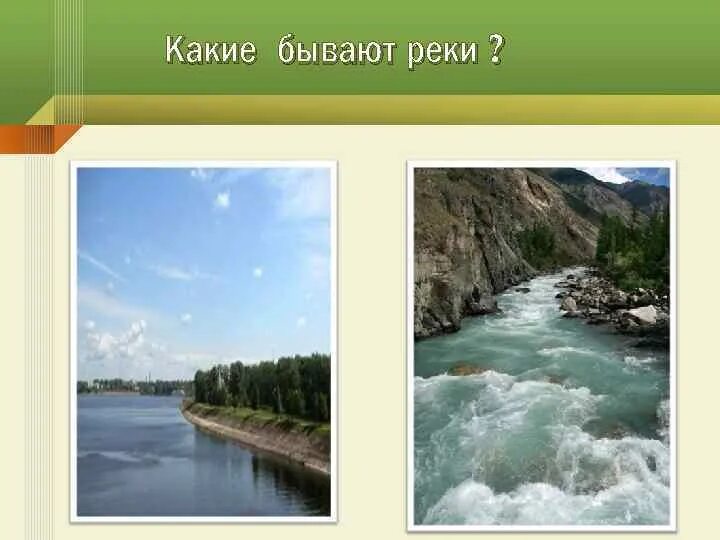 Какие бывают реки ?